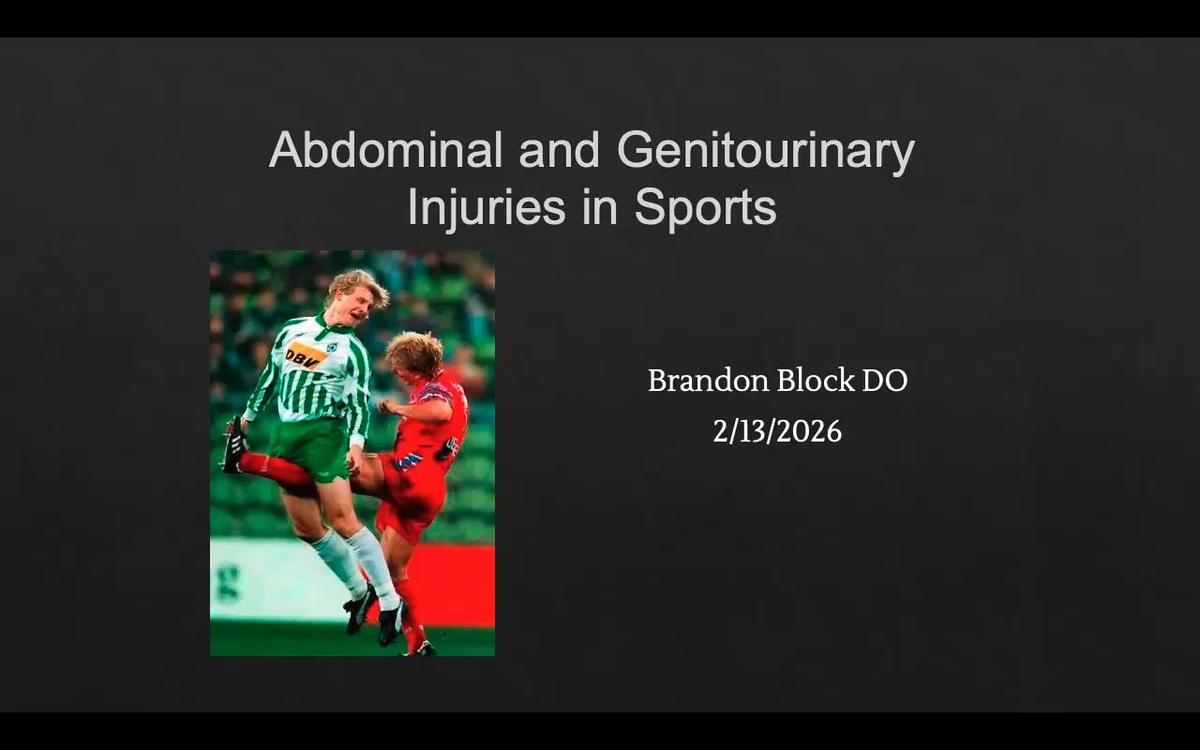 Abdominal and Genitourinary Injuries in Sports

DBV

Brandon Block DO
2/13/2026